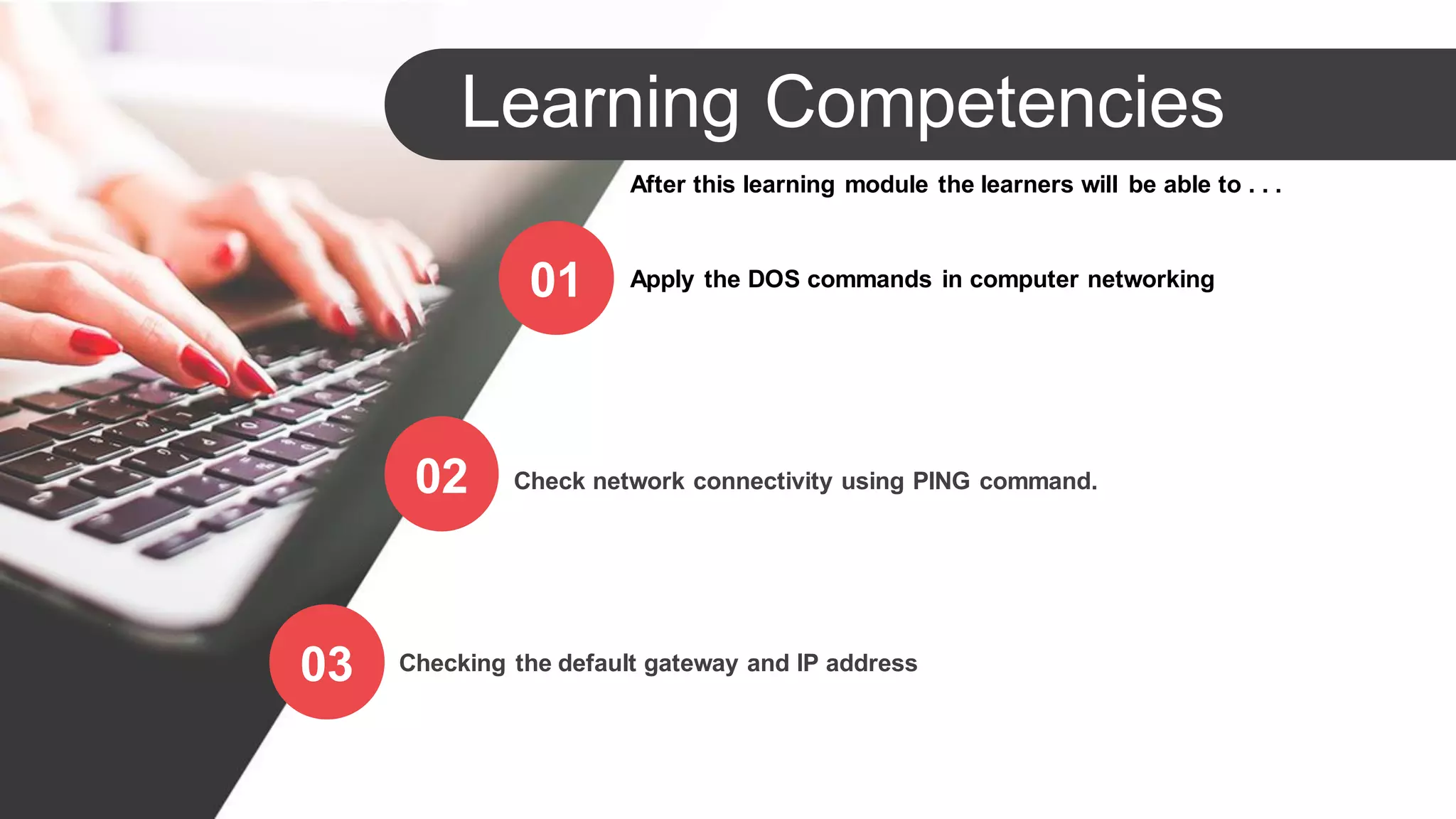 Learning Competencies

After this learning module the learners will be able to . . .

01

Apply the DOS commands in computer networking

02

Check network connectivity using PING command.

03

Checking the default gateway and IP address